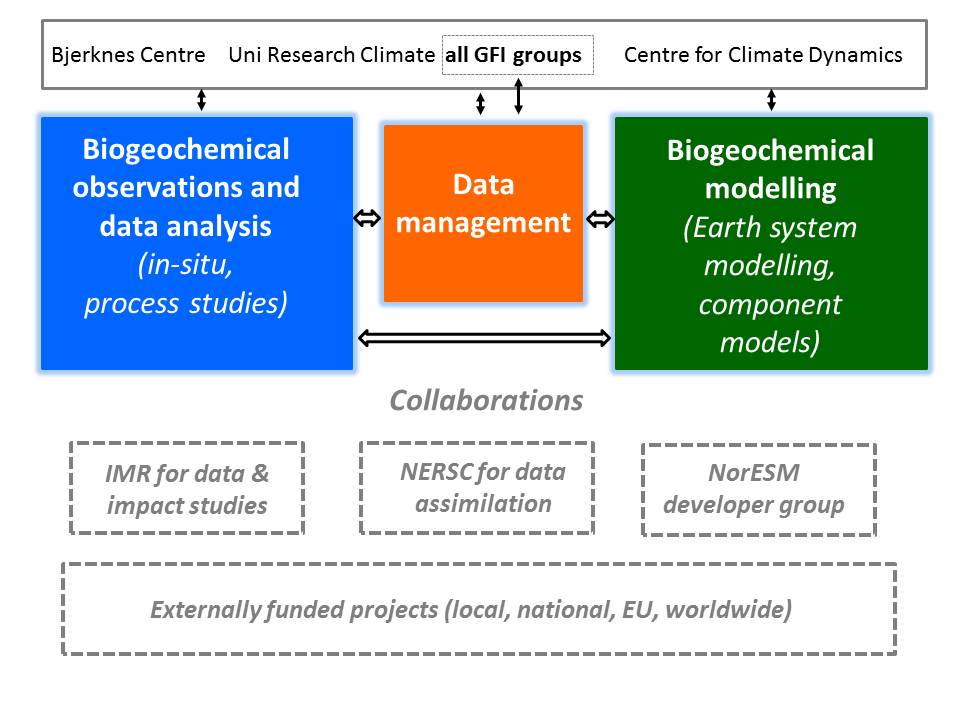 Bjerknes Centre Uni Research Climate all GFI groups Centre for Climate Dynamics

Biogeochemical observations and data analysis (in-situ, process studies)

Data management

Biogeochemical modelling (Earth system modelling, component models)

Collaborations

IMR for data & impact studies

NERSC for data assimilation

NorESM developer group

Externally funded projects (local, national, EU, worldwide)